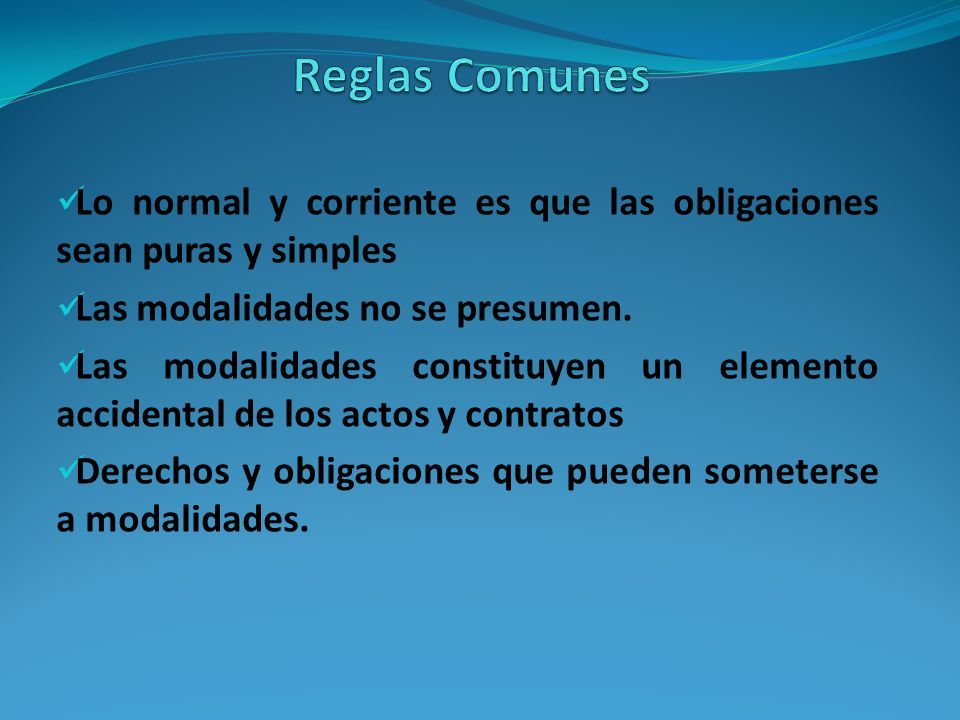 Reglas Comunes

✓Lo normal y corriente es que las obligaciones sean puras y simples

✓Las modalidades no se presumen.

✓Las modalidades constituyen un elemento accidental de los actos y contratos

✓Derechos y obligaciones que pueden someterse a modalidades.